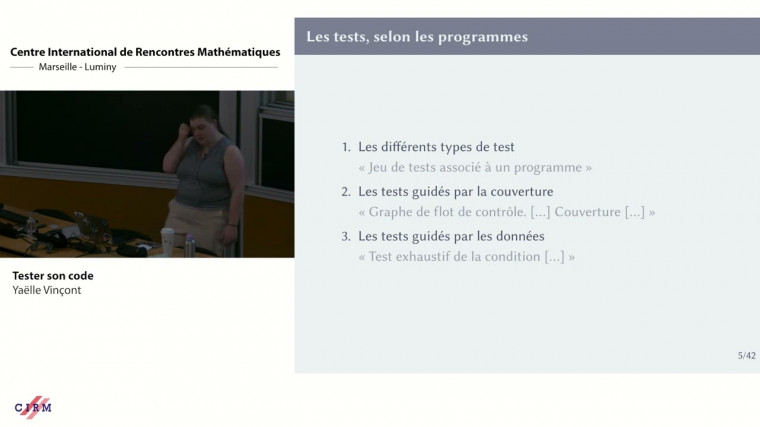 Centre International de Rencontres Mathématiques
Marseille - Luminy

Tester son code
Yaëlle Vinçont

CIRM

Les tests, selon les programmes

1. Les différents types de test
« Jeu de tests associé à un programme »
2. Les tests guidés par la couverture
« Graphe de flot de contrôle. [...] Couverture [...] »
3. Les tests guidés par les données
« Test exhaustif de la condition [...] »

5/42